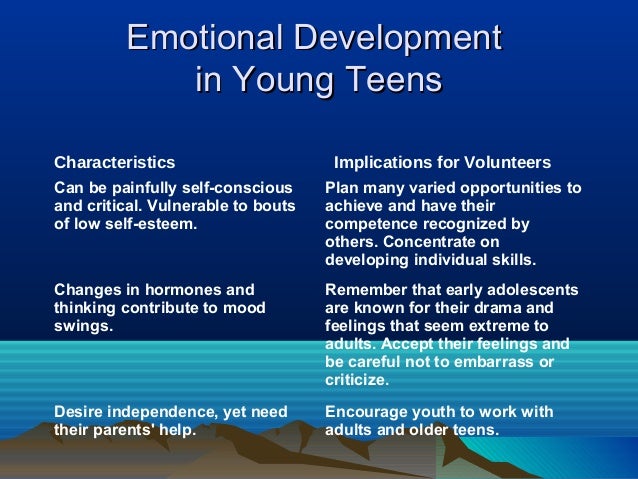 Emotional Development in Young Teens

| Characteristics | Implications for Volunteers |
|---|---|
| Can be painfully self-conscious and critical. Vulnerable to bouts of low self-esteem. | Plan many varied opportunities to achieve and have their competence recognized by others. Concentrate on developing individual skills. |
| Changes in hormones and thinking contribute to mood swings. | Remember that early adolescents are known for their drama and feelings that seem extreme to adults. Accept their feelings and be careful not to embarrass or criticize. |
| Desire independence, yet need their parents' help. | Encourage youth to work with adults and older teens. |